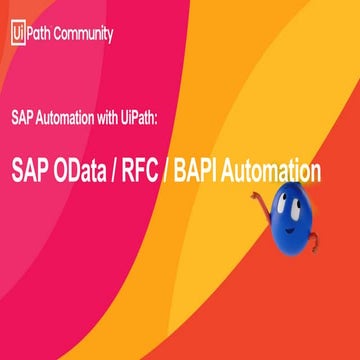 UiPath Community

SAP Automation with UiPath:

SAP OData / RFC / BAPI Automation